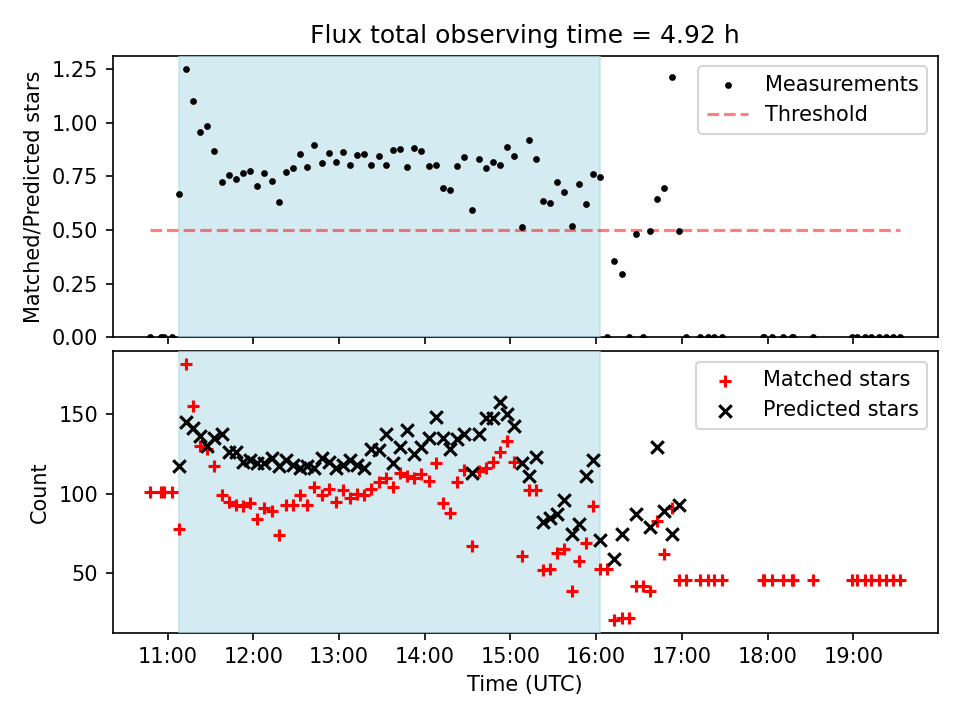 Flux total observing time = 4.92 h

Matched/Predicted stars

1.25
1.00
0.75
0.50
0.25
0.00

Measurements
Threshold

Count

150
100
50

Matched stars
Predicted stars

11:00 12:00 13:00 14:00 15:00 16:00 17:00 18:00 19:00

Time (UTC)